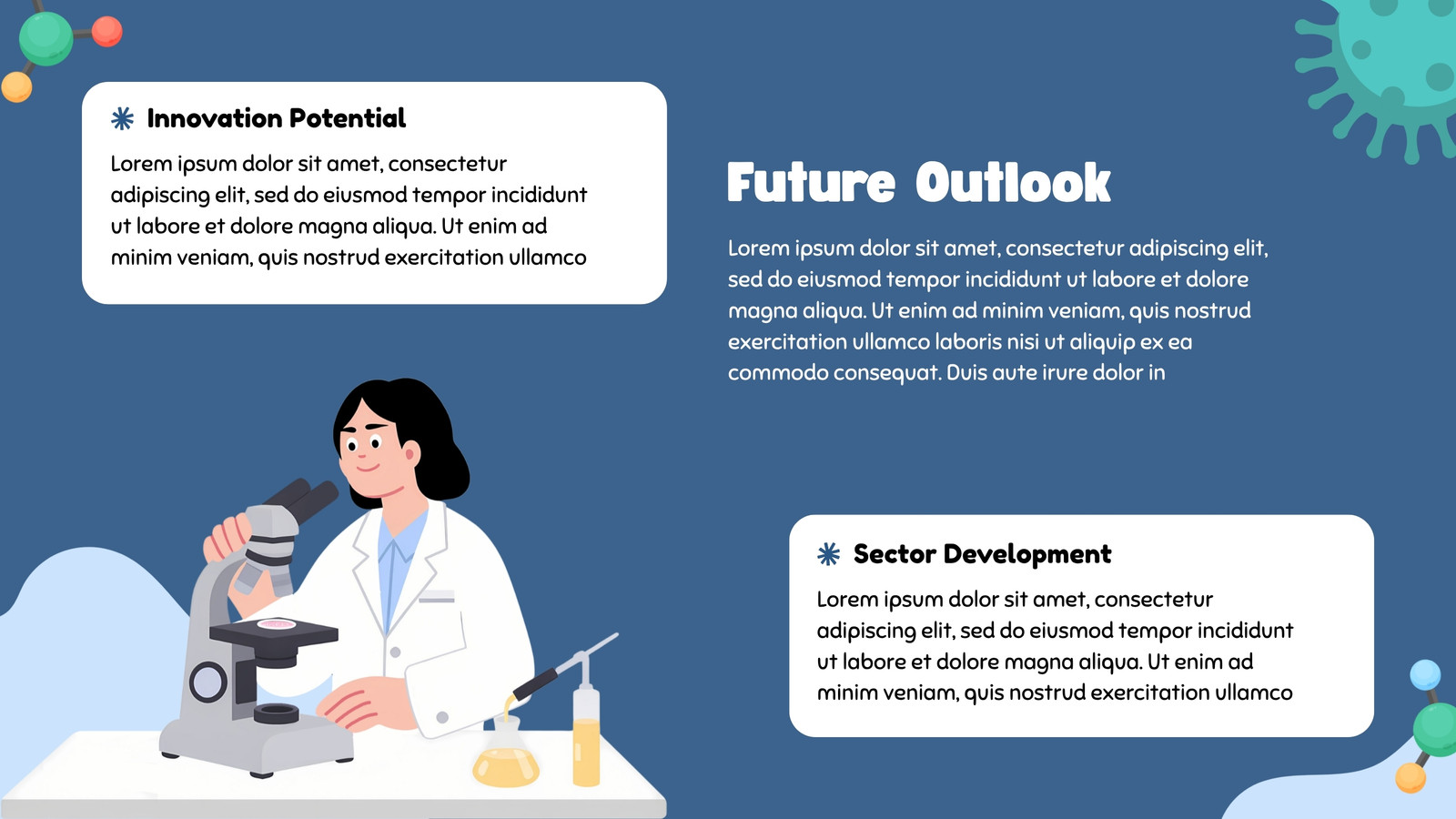 Innovation Potential

Lorem ipsum dolor sit amet, consectetur adipiscing elit, sed do eiusmod tempor incididunt ut labore et dolore magna aliqua. Ut enim ad minim veniam, quis nostrud exercitation ullamco

Future Outlook

Lorem ipsum dolor sit amet, consectetur adipiscing elit, sed do eiusmod tempor incididunt ut labore et dolore magna aliqua. Ut enim ad minim veniam, quis nostrud exercitation ullamco laboris nisi ut aliquip ex ea commodo consequat. Duis aute irure dolor in

Sector Development

Lorem ipsum dolor sit amet, consectetur adipiscing elit, sed do eiusmod tempor incididunt ut labore et dolore magna aliqua. Ut enim ad minim veniam, quis nostrud exercitation ullamco